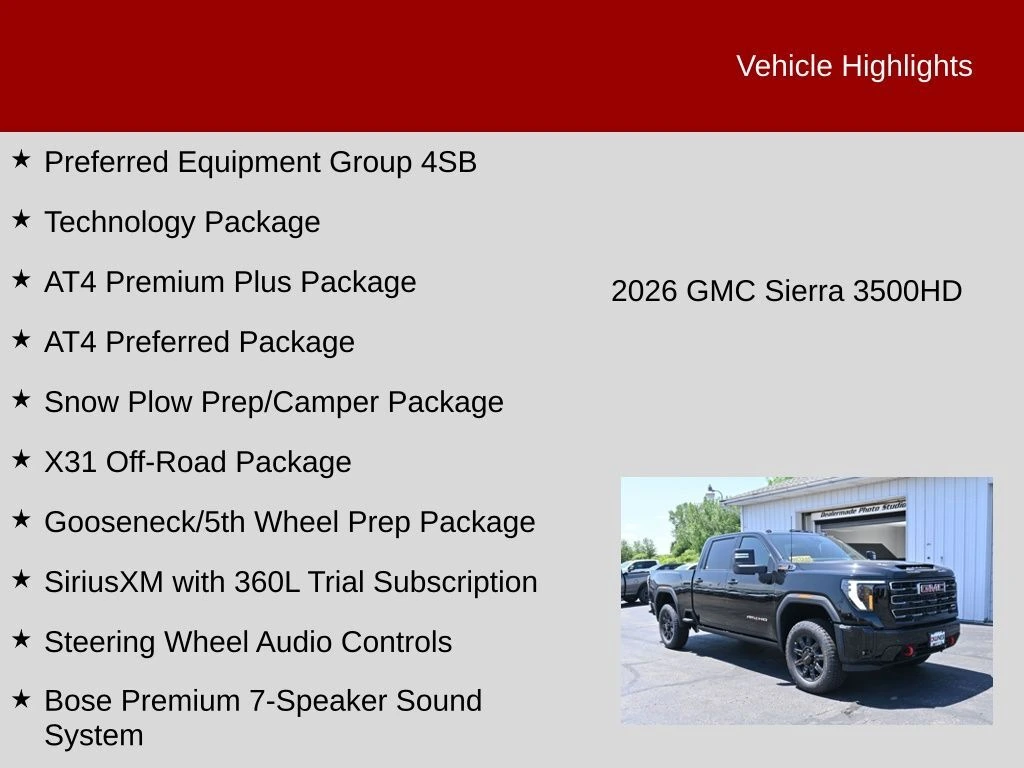 Vehicle Highlights

★ Preferred Equipment Group 4SB

★ Technology Package

★ AT4 Premium Plus Package

★ AT4 Preferred Package

★ Snow Plow Prep/Camper Package

★ X31 Off-Road Package

★ Gooseneck/5th Wheel Prep Package

★ SiriusXM with 360L Trial Subscription

★ Steering Wheel Audio Controls

★ Bose Premium 7-Speaker Sound System

2026 GMC Sierra 3500HD

Dealermade Photo Studio

GMC